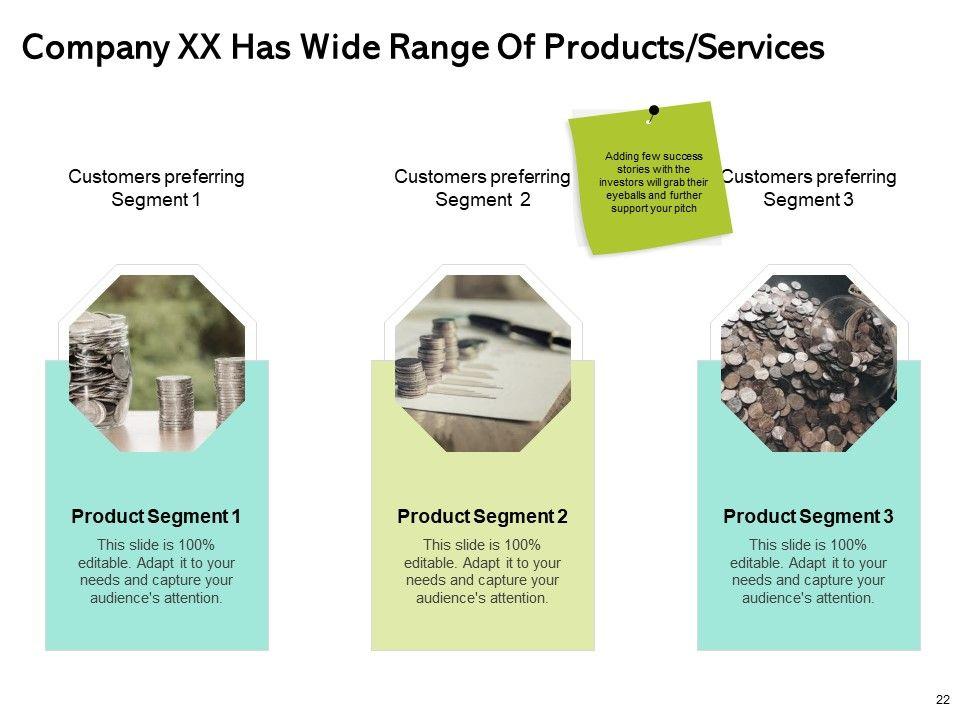 Company XX Has Wide Range Of Products/Services

Customers preferring Segment 1

Customers preferring Segment 2

Adding few success stories with the investors will grab their eyeballs and further support your pitch

Customers preferring Segment 3

Product Segment 1

This slide is 100% editable. Adapt it to your needs and capture your audience's attention.

Product Segment 2

This slide is 100% editable. Adapt it to your needs and capture your audience's attention.

Product Segment 3

This slide is 100% editable. Adapt it to your needs and capture your audience's attention.

22